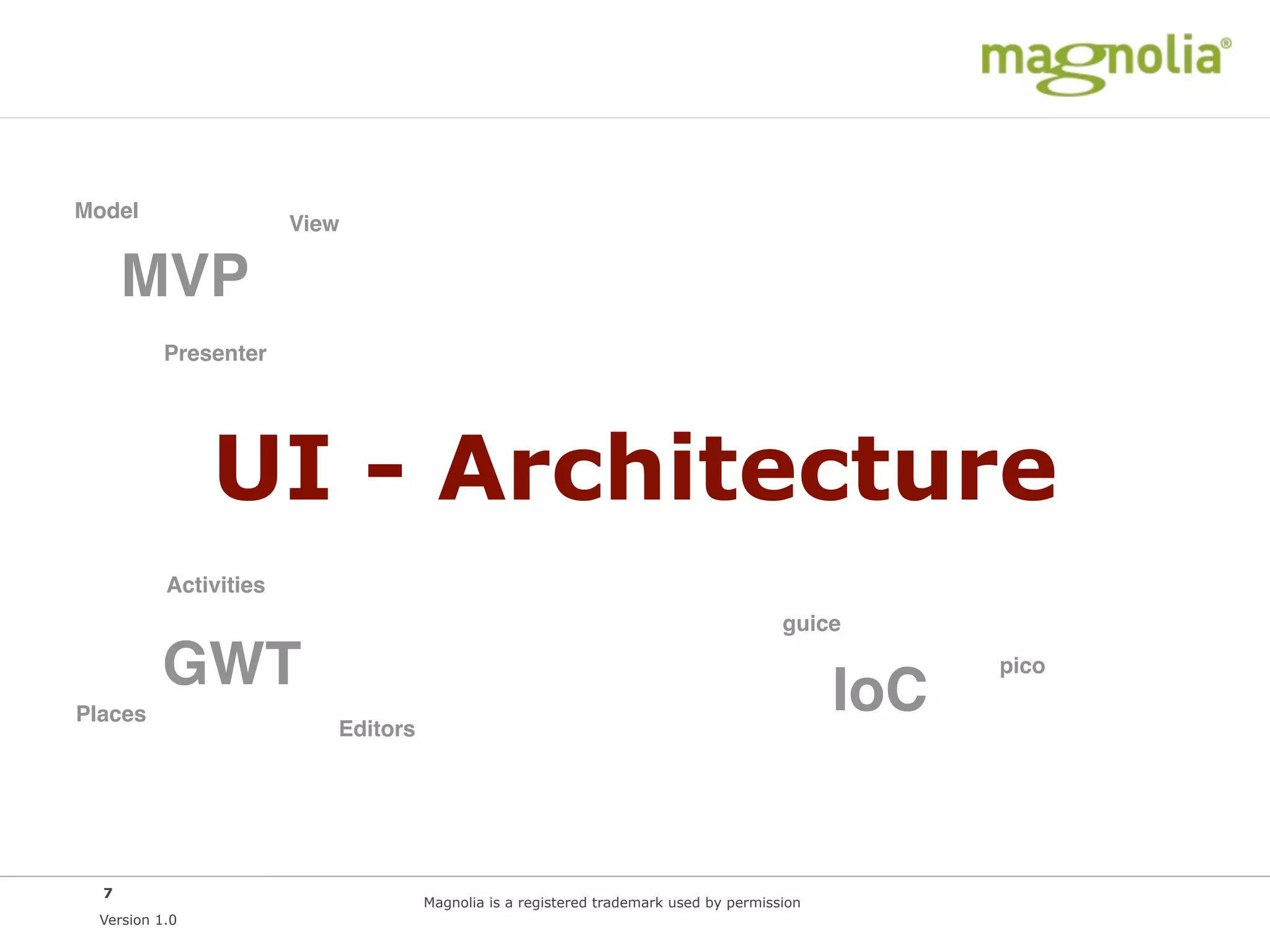 magnolia®

Model

View

MVP

Presenter

UI - Architecture

Activities

GWT

Places

Editors

guice

IoC

pico

7

Version 1.0

Magnolia is a registered trademark used by permission